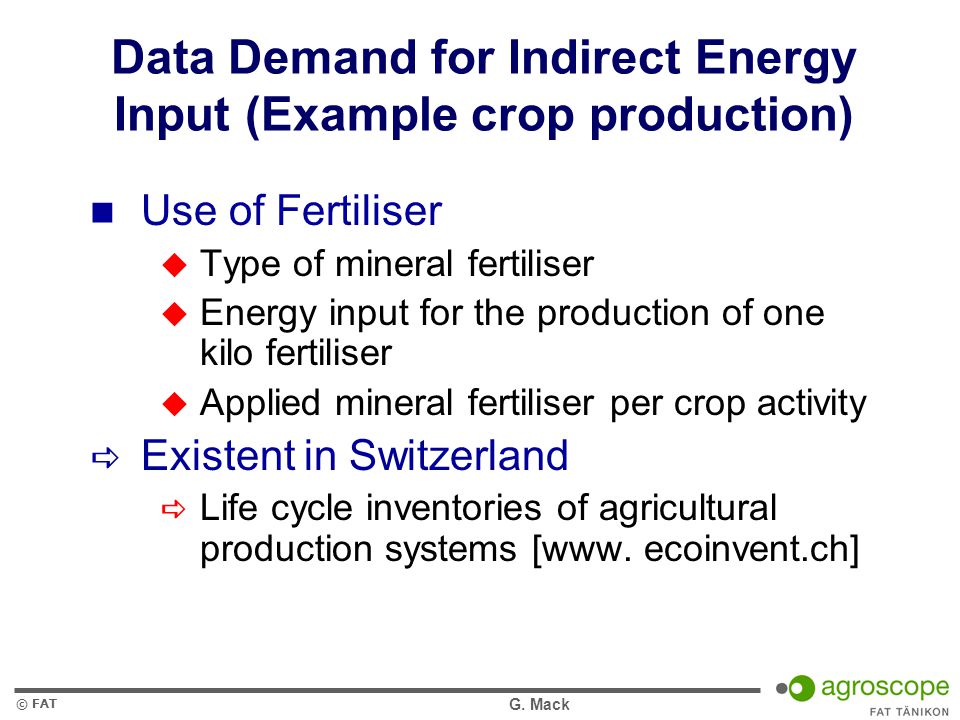 Data Demand for Indirect Energy Input (Example crop production)

Use of Fertiliser

Type of mineral fertiliser

Energy input for the production of one kilo fertiliser

Applied mineral fertiliser per crop activity

Existent in Switzerland

Life cycle inventories of agricultural production systems [www. ecoinvent.ch]

© FAT

G. Mack

agroscope

FAT TÄNIKON